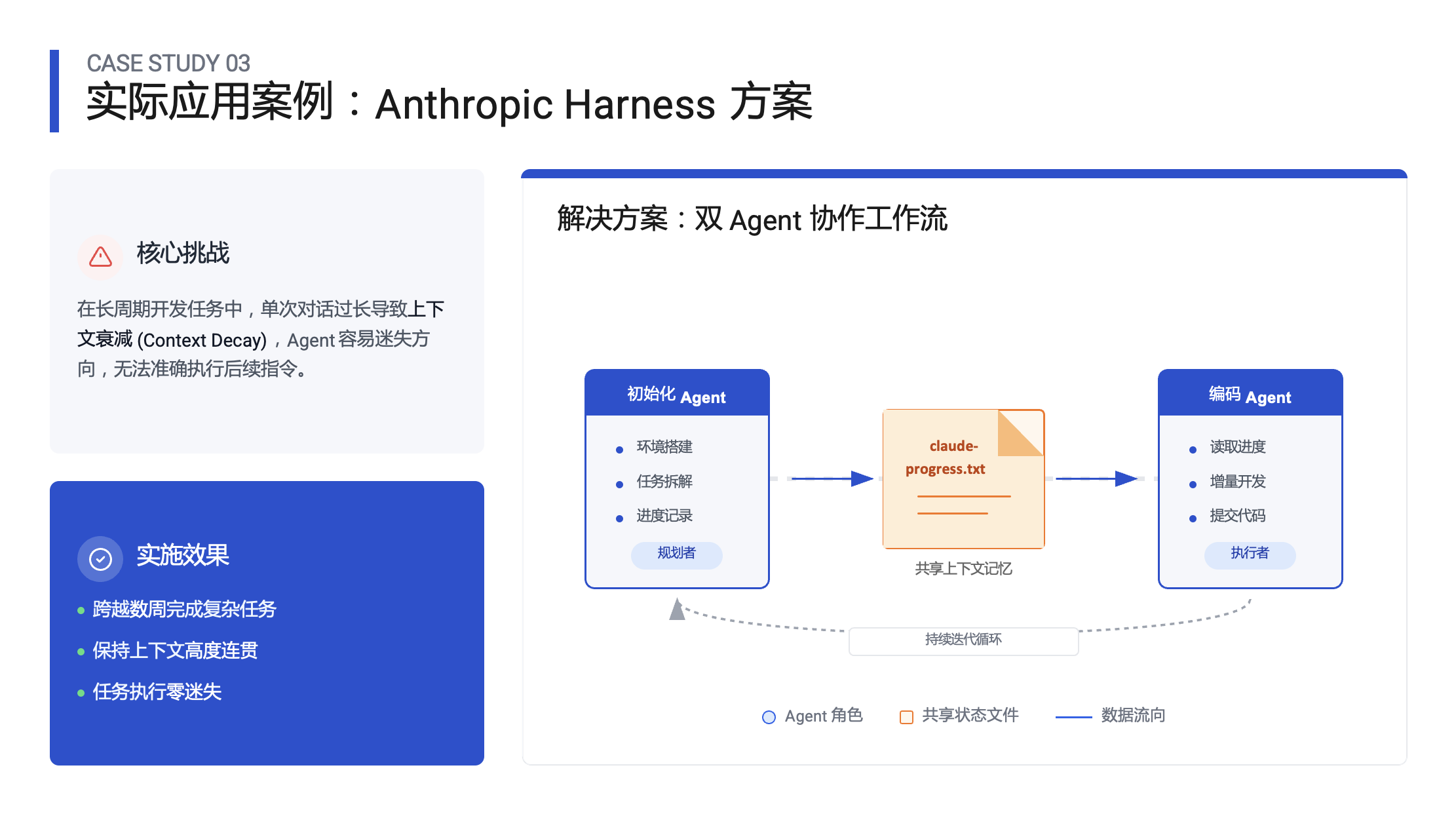 CASE STUDY 03

实际应用案例：Anthropic Harness 方案

核心挑战

在长周期开发任务中，单次对话过长导致上下文衰减 (Context Decay)，Agent 容易迷失方向，无法准确执行后续指令。

实施效果

- 跨越数周完成复杂任务
- 保持上下文高度连贯
- 任务执行零迷失

解决方案：双 Agent 协作工作流

初始化 Agent

- 环境搭建
- 任务拆解
- 进度记录

规划者

claude-progress.txt

共享上下文记忆

编码 Agent

- 读取进度
- 增量开发
- 提交代码

执行者

持续迭代循环

Agent 角色　共享状态文件　数据流向